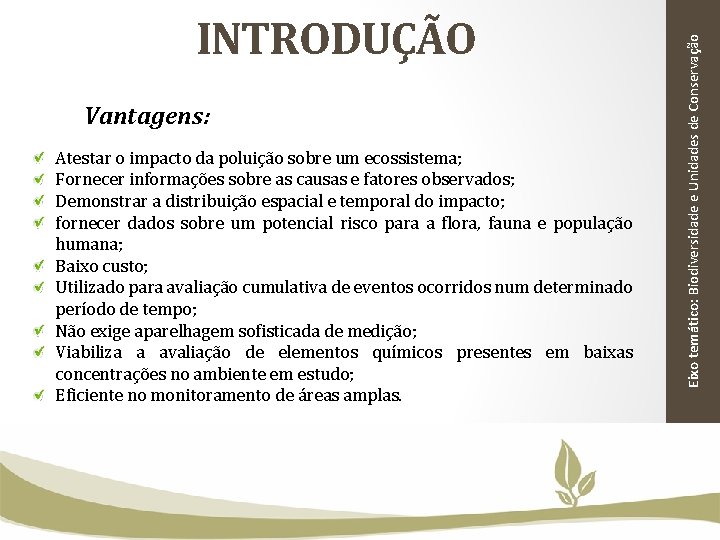 INTRODUÇÃO

Vantagens:

Atestar o impacto da poluição sobre um ecossistema;
Fornecer informações sobre as causas e fatores observados;
Demonstrar a distribuição espacial e temporal do impacto;
fornecer dados sobre um potencial risco para a flora, fauna e população humana;
Baixo custo;
Utilizado para avaliação cumulativa de eventos ocorridos num determinado período de tempo;
Não exige aparelhagem sofisticada de medição;
Viabiliza a avaliação de elementos químicos presentes em baixas concentrações no ambiente em estudo;
Eficiente no monitoramento de áreas amplas.

Eixo temático: Biodiversidade e Unidades de Conservação